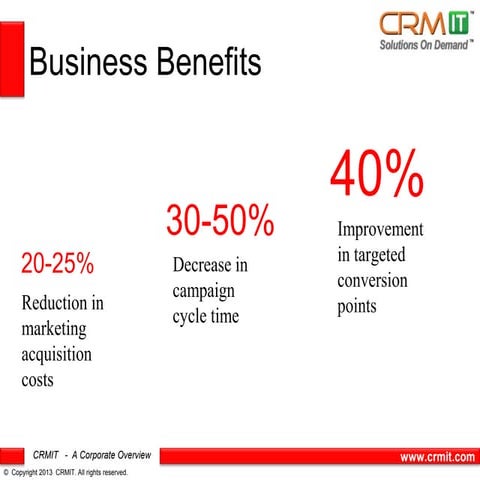 CRM IT
Solutions On Demand™

Business Benefits

20-25%
Reduction in marketing acquisition costs

30-50%
Decrease in campaign cycle time

40%
Improvement in targeted conversion points

CRMIT - A Corporate Overview
www.crmit.com
© Copyright 2013 CRMIT. All rights reserved.